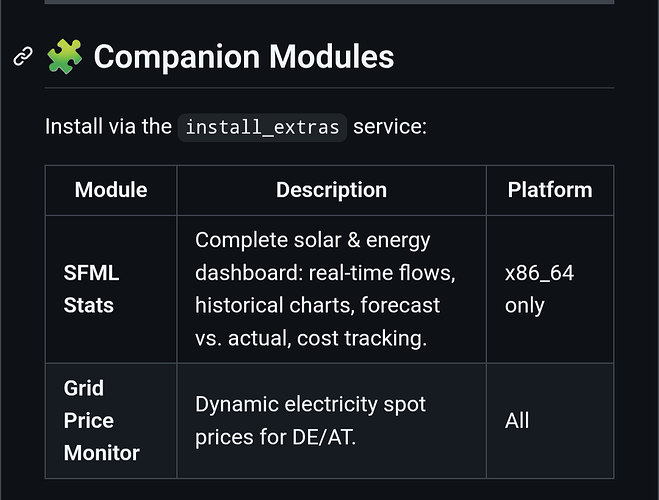 🧩 Companion Modules

Install via the install_extras service:

| Module | Description | Platform |
|---|---|---|
| SFML Stats | Complete solar & energy dashboard: real-time flows, historical charts, forecast vs. actual, cost tracking. | x86_64 only |
| Grid Price Monitor | Dynamic electricity spot prices for DE/AT. | All |